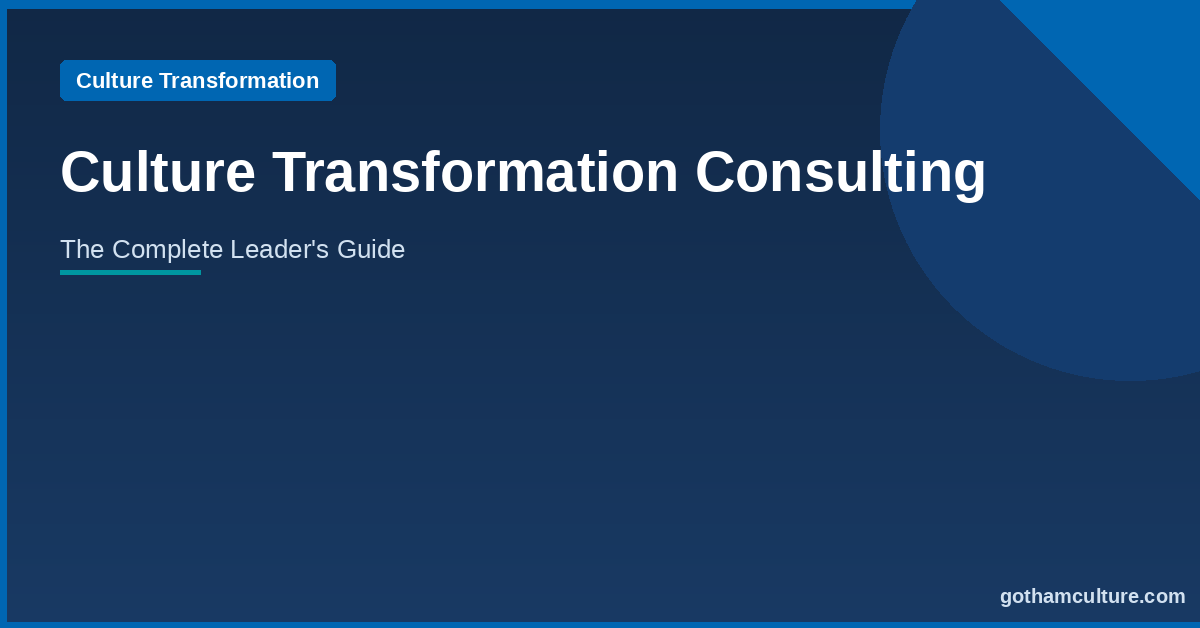 Culture Transformation

Culture Transformation Consulting

The Complete Leader's Guide

gothamculture.com